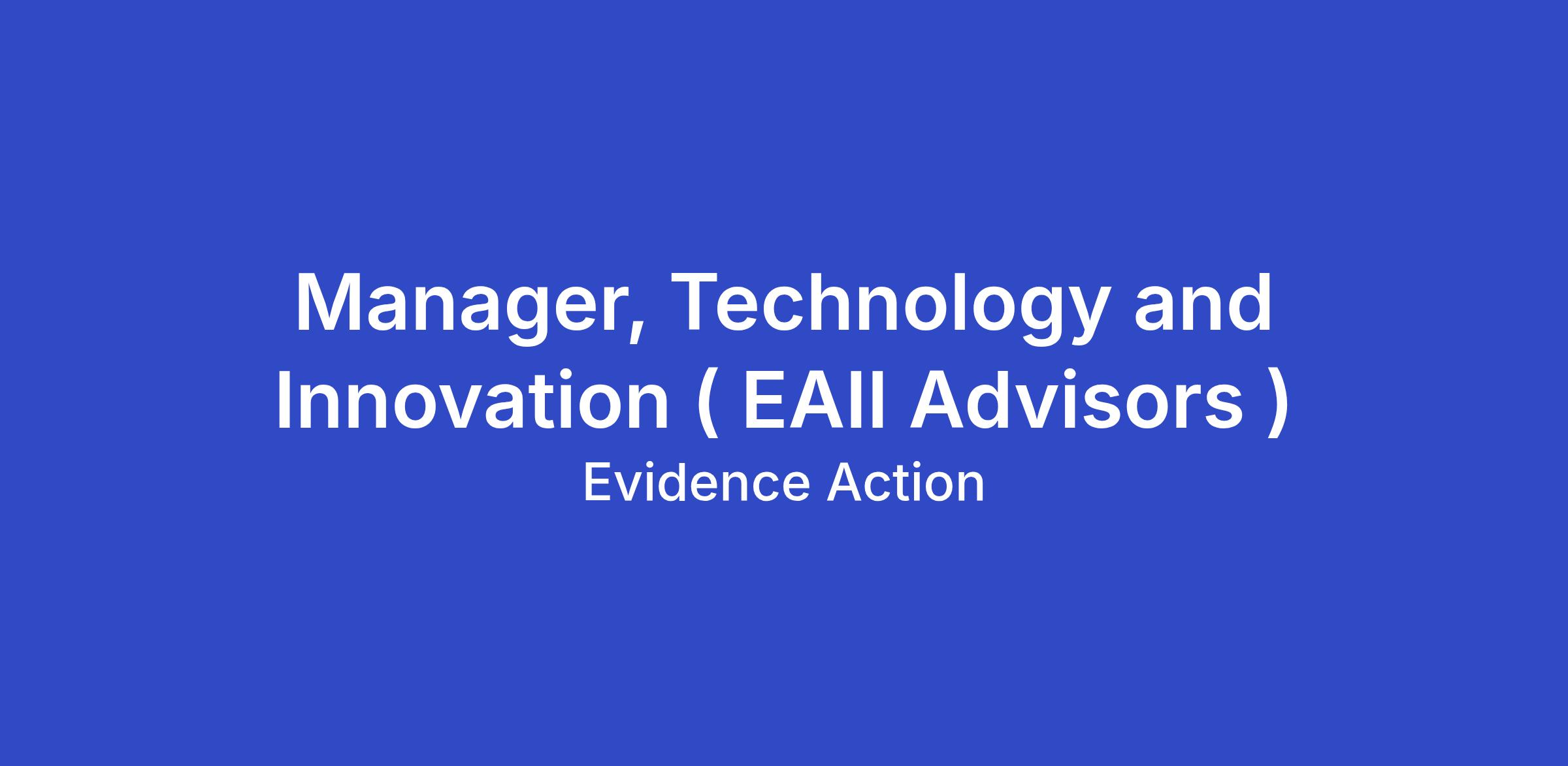 Manager, Technology and Innovation ( EAII Advisors )

Evidence Action